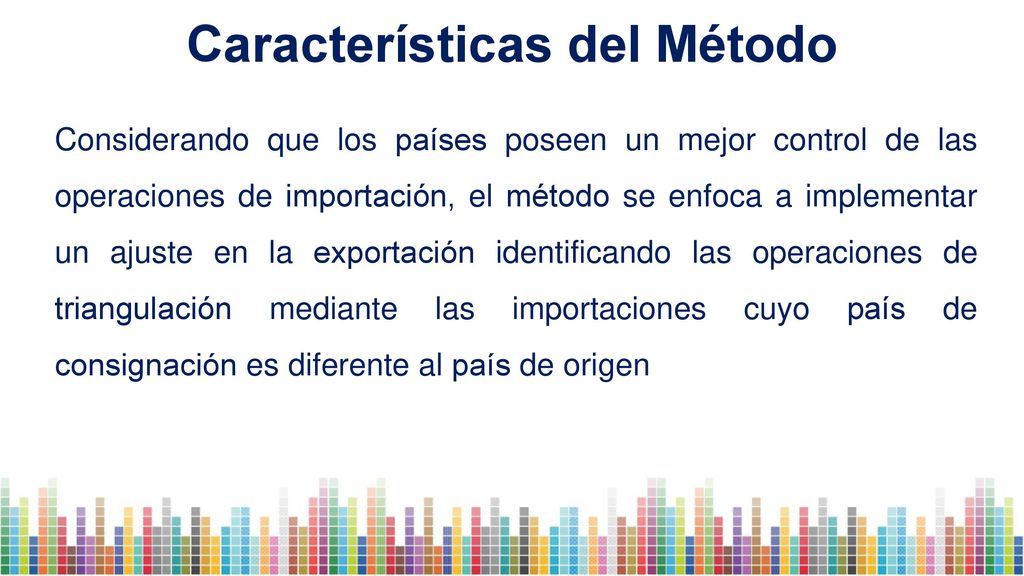 Características del Método

Considerando que los países poseen un mejor control de las operaciones de importación, el método se enfoca a implementar un ajuste en la exportación identificando las operaciones de triangulación mediante las importaciones cuyo país de consignación es diferente al país de origen